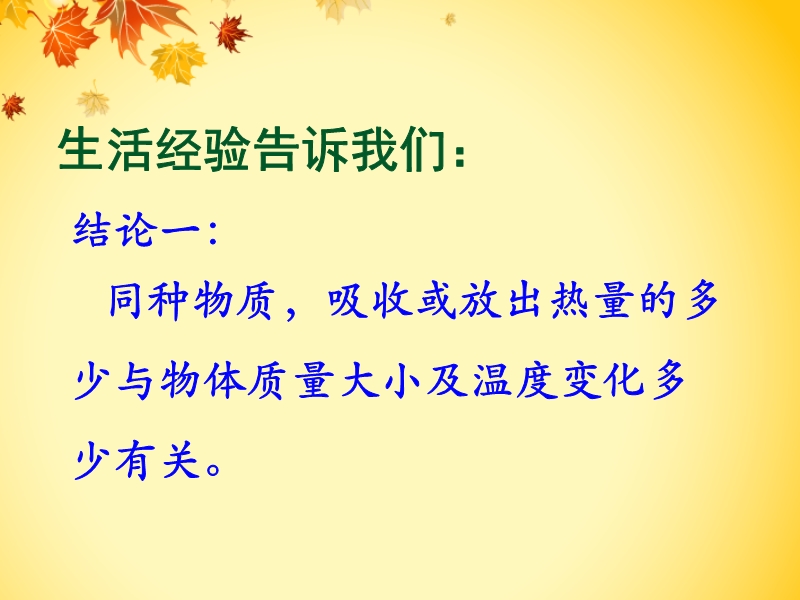 生活经验告诉我们：

结论一：

同种物质，吸收或放出热量的多少与物体质量大小及温度变化多少有关。